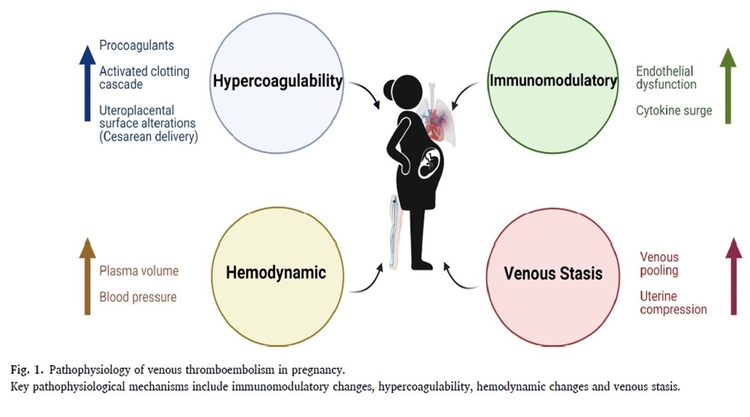 Procoagulants

Activated clotting cascade

Uteroplacental surface alterations (Cesarean delivery)

Hypercoagulability

Immunomodulatory

Endothelial dysfunction

Cytokine surge

Plasma volume

Blood pressure

Hemodynamic

Venous Stasis

Venous pooling

Uterine compression

Fig. 1. Pathophysiology of venous thromboembolism in pregnancy.
Key pathophysiological mechanisms include immunomodulatory changes, hypercoagulability, hemodynamic changes and venous stasis.